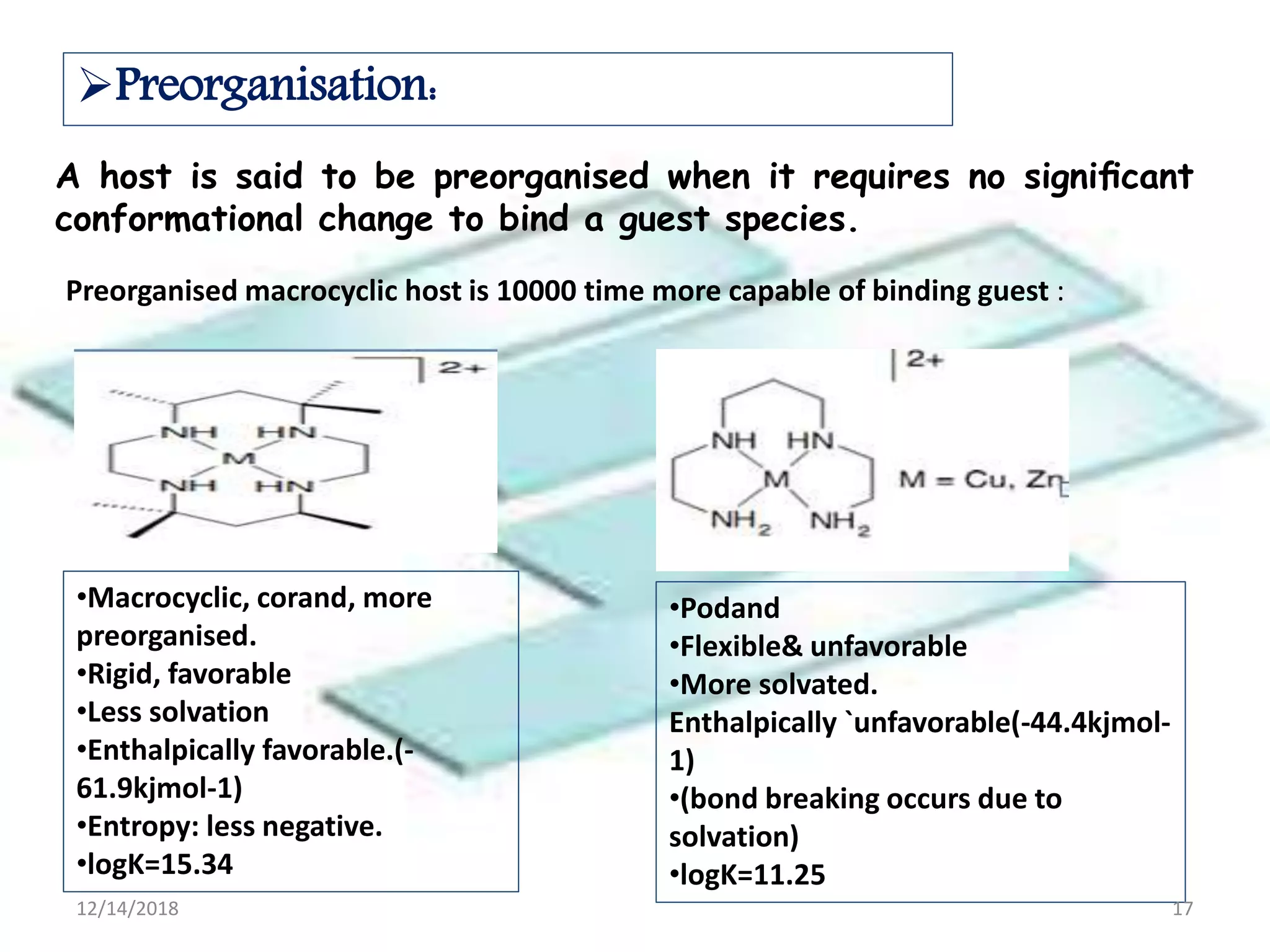 ➢Preorganisation:

A host is said to be preorganised when it requires no significant conformational change to bind a guest species.

Preorganised macrocyclic host is 10000 time more capable of binding guest :

2+

NH HN
M
NH HN

2+

NH HN
M
$NH_2$ $NH_2$

M = Cu, Zn

•Macrocyclic, corand, more preorganised.
•Rigid, favorable
•Less solvation
•Enthalpically favorable.(-61.9kjmol-1)
•Entropy: less negative.
•logK=15.34

•Podand
•Flexible& unfavorable
•More solvated.
Enthalpically `unfavorable(-44.4kjmol-1)
•(bond breaking occurs due to solvation)
•logK=11.25

12/14/2018

17